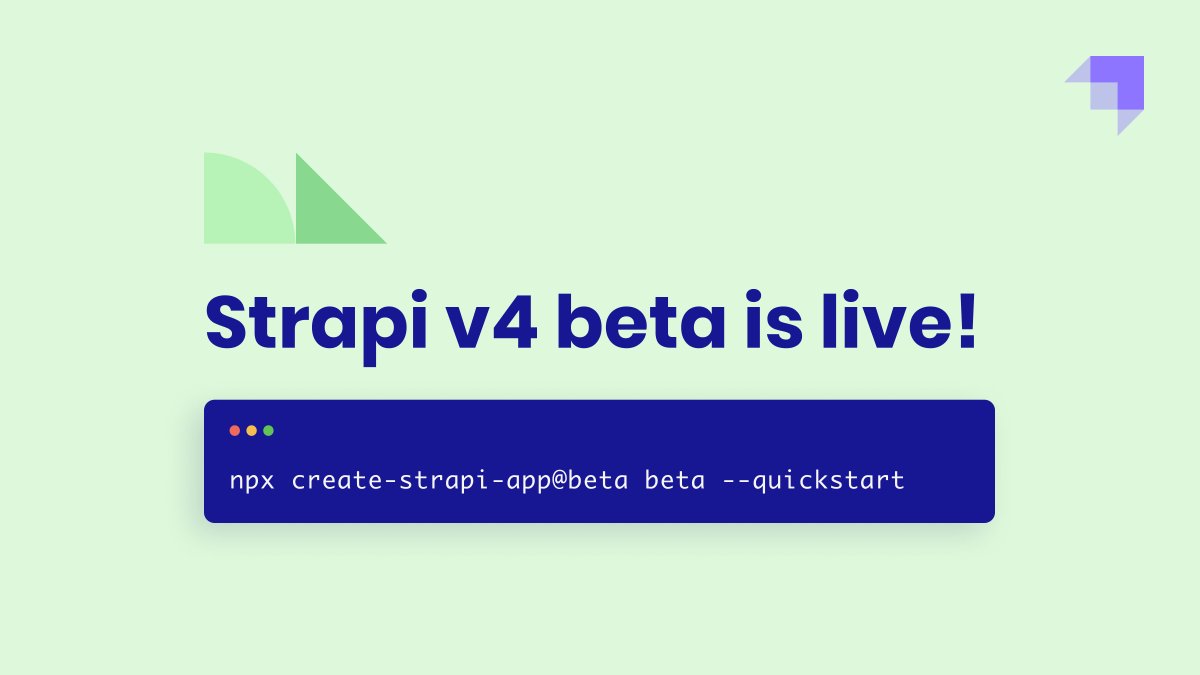 Strapi v4 beta is live!

npx create-strapi-app@beta beta --quickstart